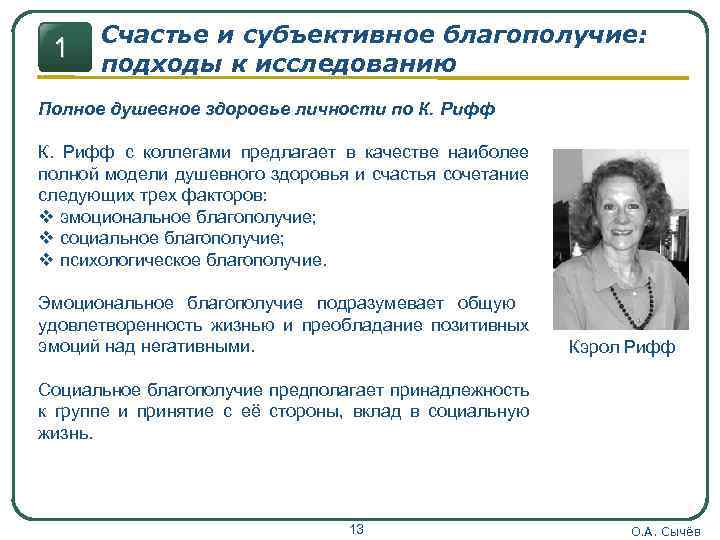 1

Счастье и субъективное благополучие: подходы к исследованию

Полное душевное здоровье личности по К. Рифф

К. Рифф с коллегами предлагает в качестве наиболее полной модели душевного здоровья и счастья сочетание следующих трех факторов:
❖ эмоциональное благополучие;
❖ социальное благополучие;
❖ психологическое благополучие.

Эмоциональное благополучие подразумевает общую удовлетворенность жизнью и преобладание позитивных эмоций над негативными.

Социальное благополучие предполагает принадлежность к группе и принятие с её стороны, вклад в социальную жизнь.

Кэрол Рифф

13

О.А. Сычёв